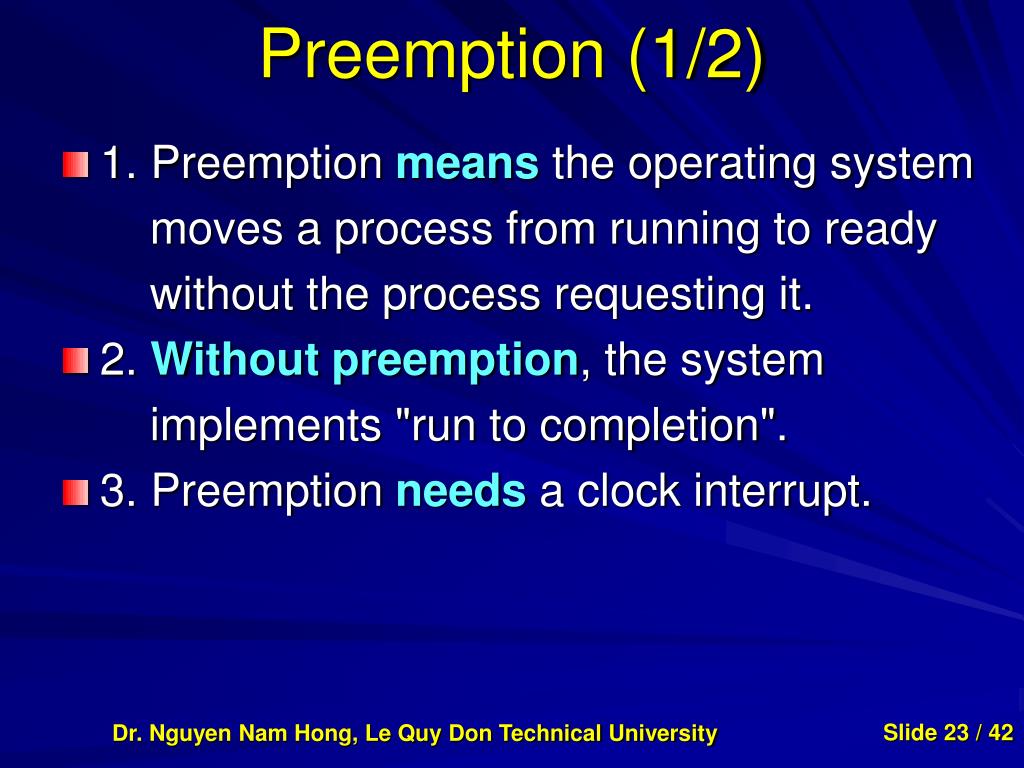 Preemption (1/2)

1. Preemption means the operating system moves a process from running to ready without the process requesting it.

2. Without preemption, the system implements "run to completion".

3. Preemption needs a clock interrupt.

Dr. Nguyen Nam Hong, Le Quy Don Technical University

Slide 23 / 42